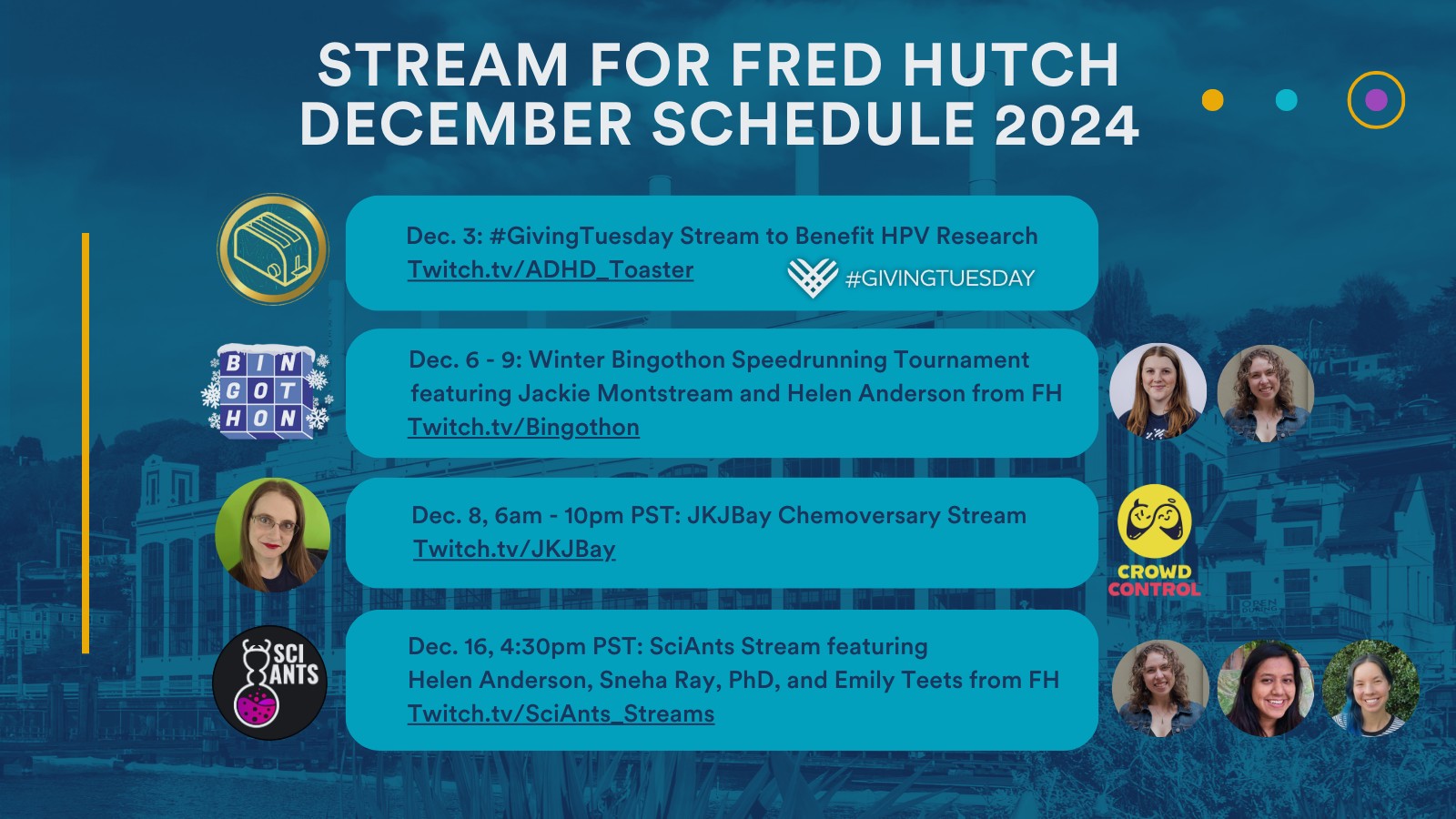 STREAM FOR FRED HUTCH DECEMBER SCHEDULE 2024

Dec. 3: #GivingTuesday Stream to Benefit HPV Research
Twitch.tv/ADHD_Toaster
#GIVINGTUESDAY

BIN GOT HON

Dec. 6 - 9: Winter Bingothon Speedrunning Tournament featuring Jackie Montstream and Helen Anderson from FH
Twitch.tv/Bingothon

Dec. 8, 6am - 10pm PST: JKJBay Chemoversary Stream
Twitch.tv/JKJBay

CROWD CONTROL

SCI ANTS

Dec. 16, 4:30pm PST: SciAnts Stream featuring
Helen Anderson, Sneha Ray, PhD, and Emily Teets from FH
Twitch.tv/SciAnts_Streams